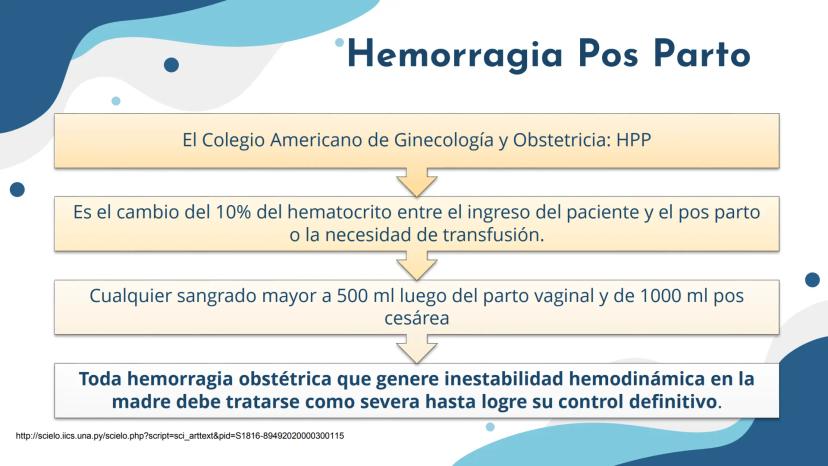 Hemorragia Pos Parto

El Colegio Americano de Ginecología y Obstetricia: HPP

Es el cambio del 10% del hematocrito entre el ingreso del paciente y el pos parto o la necesidad de transfusión.

Cualquier sangrado mayor a 500 ml luego del parto vaginal y de 1000 ml pos cesárea

Toda hemorragia obstétrica que genere inestabilidad hemodinámica en la madre debe tratarse como severa hasta logre su control definitivo.

http://scielo.iics.una.py/scielo.php?script=sci_arttext&pid=S1816-89492020000300115